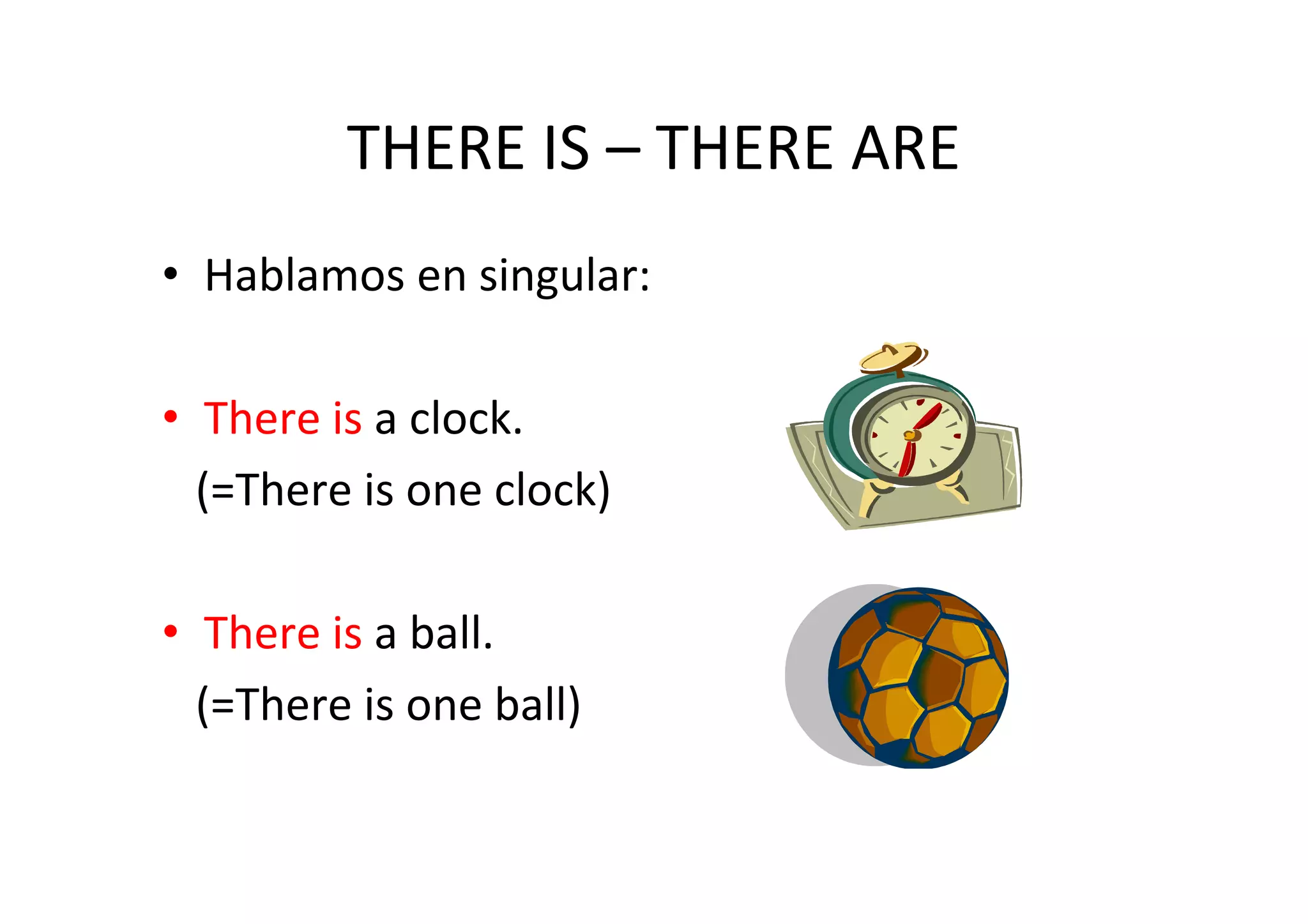 THERE IS – THERE ARE

• Hablamos en singular:

• There is a clock.
(=There is one clock)

• There is a ball.
(=There is one ball)